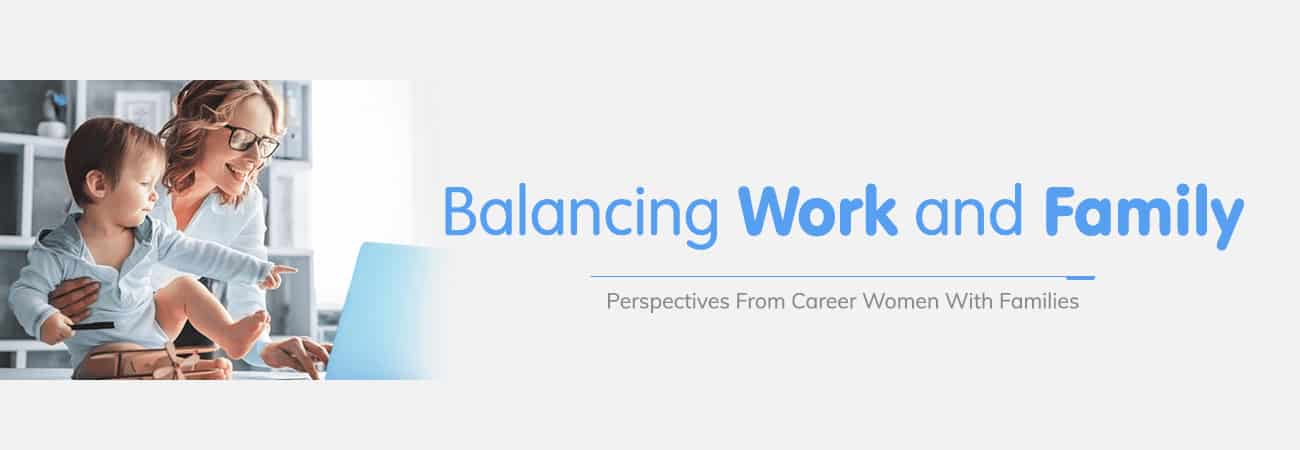 Balancing Work and Family

Perspectives From Career Women With Families